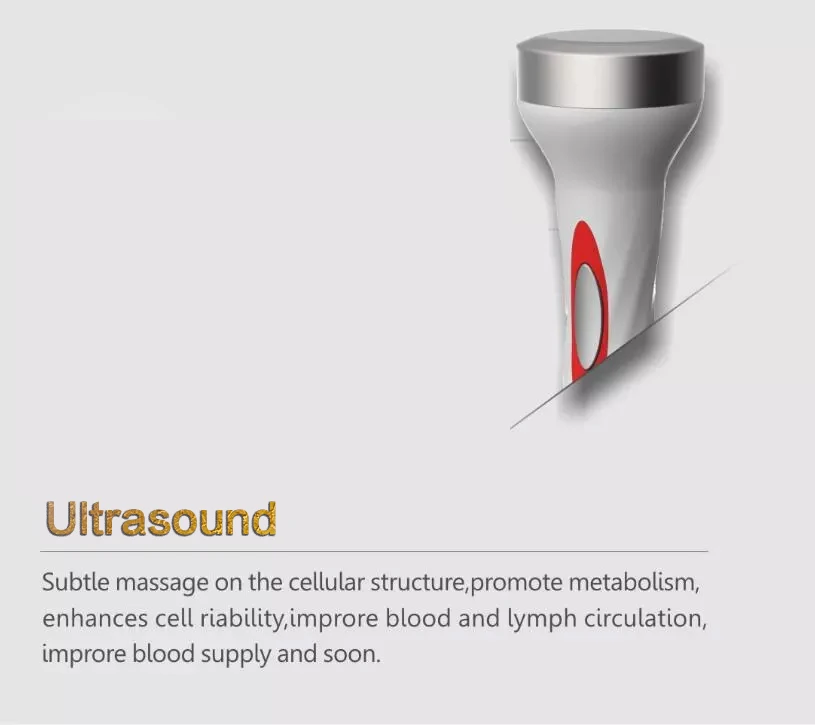 Ultrasound

Subtle massage on the cellular structure,promote metabolism, enhances cell riability,improre blood and lymph circulation, improre blood supply and soon.